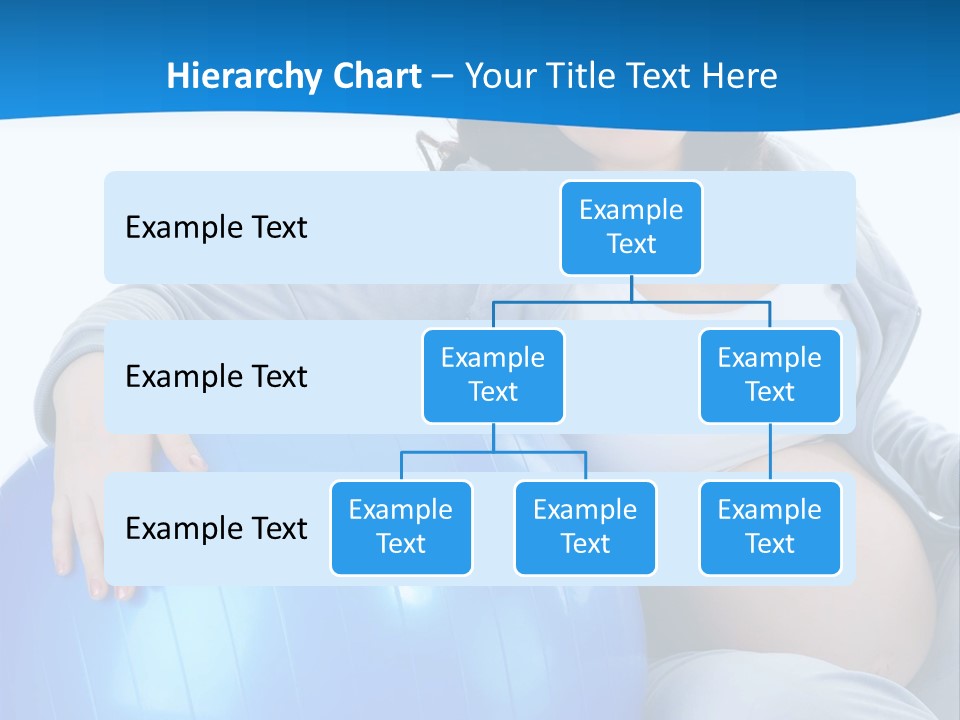 Hierarchy Chart – Your Title Text Here

Example Text

Example Text

Example Text

Example Text

Example Text

Example Text

Example Text

Example Text

Example Text